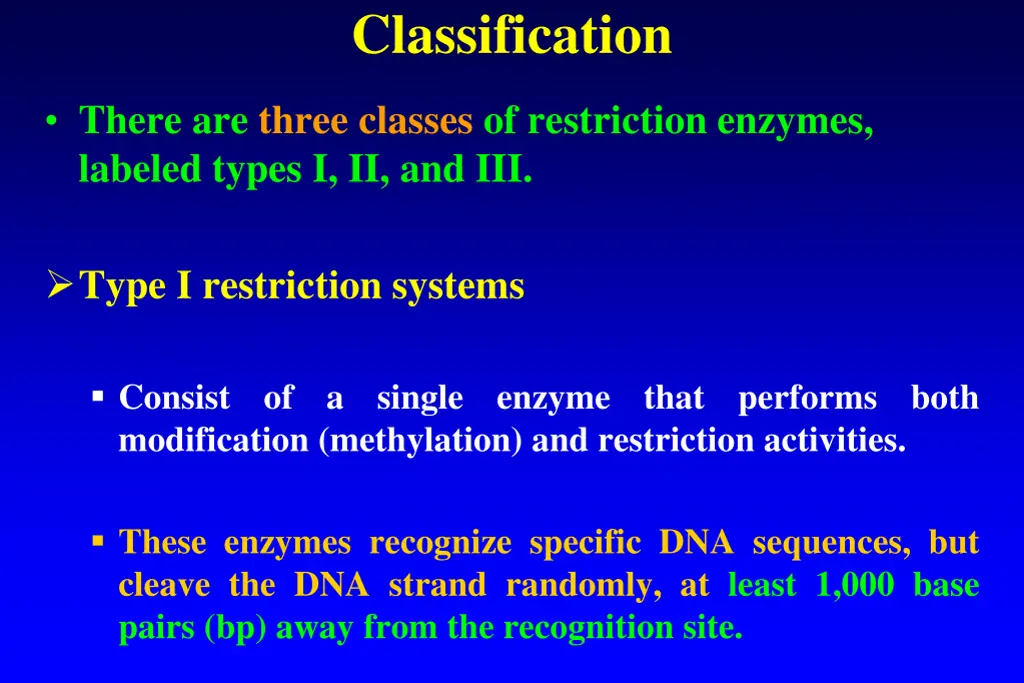 Classification

• There are three classes of restriction enzymes, labeled types I, II, and III.

➢ Type I restriction systems

▪ Consist of a single enzyme that performs both modification (methylation) and restriction activities.

▪ These enzymes recognize specific DNA sequences, but cleave the DNA strand randomly, at least 1,000 base pairs (bp) away from the recognition site.